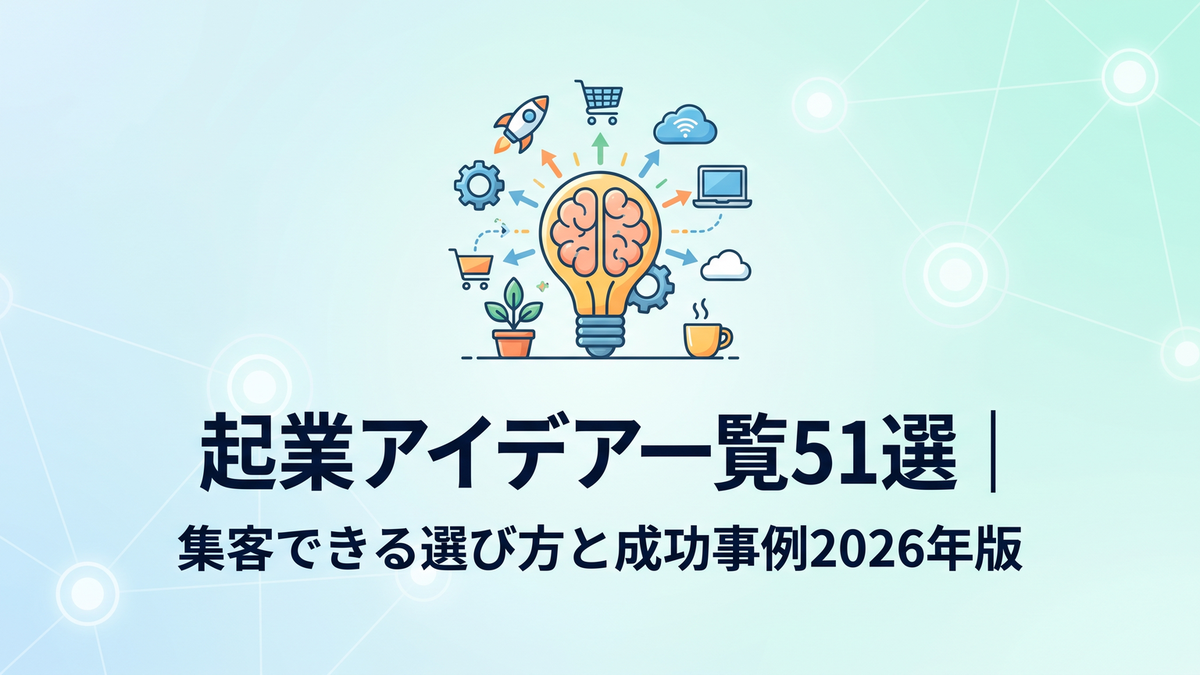 起業アイデア一覧51選｜
集客できる選び方と成功事例2026年版